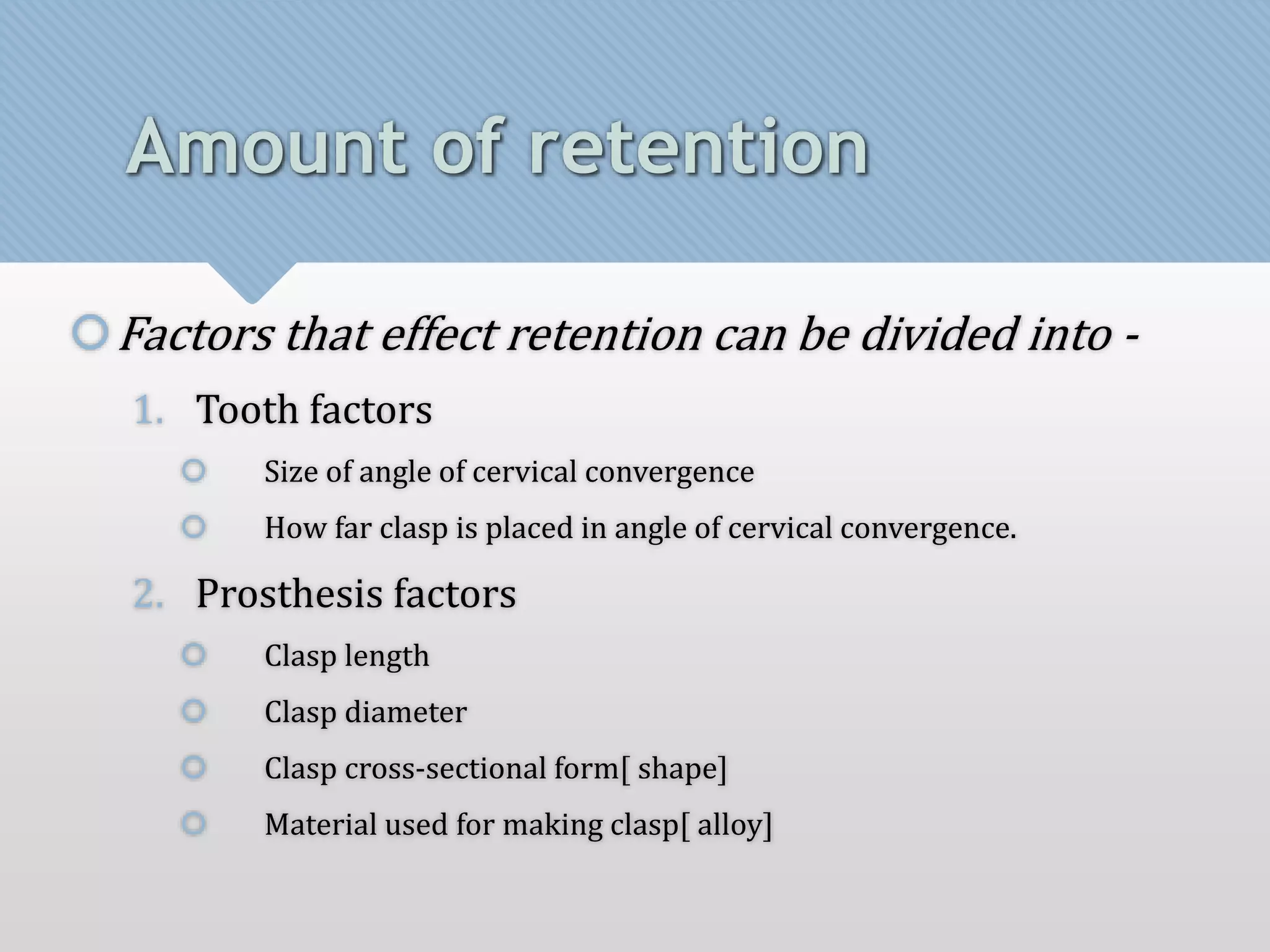 Amount of retention

Factors that effect retention can be divided into -

1. Tooth factors

Size of angle of cervical convergence

How far clasp is placed in angle of cervical convergence.

2. Prosthesis factors

Clasp length

Clasp diameter

Clasp cross-sectional form[ shape]

Material used for making clasp[ alloy]